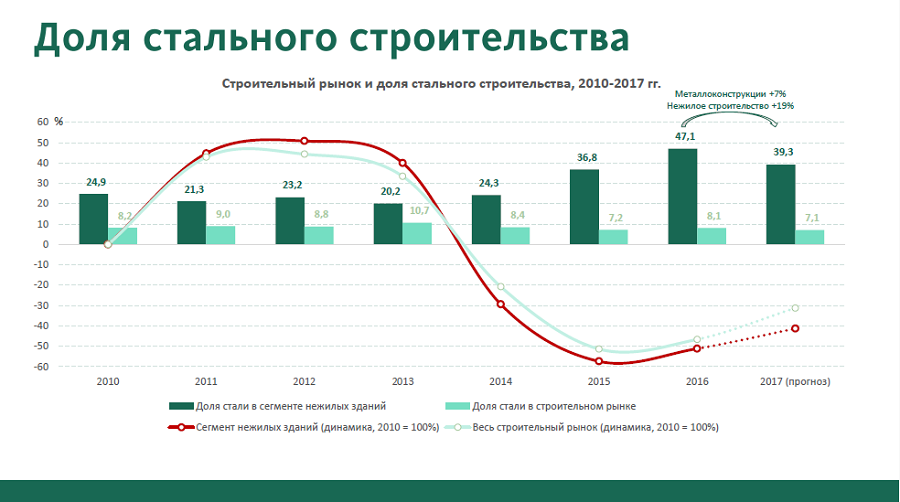 Доля стального строительства

Строительный рынок и доля стального строительства, 2010-2017 гг.

Металлоконструкции +7%
Нежилое строительство +19%

%
60
50
40
30
20
10
0
-10
-20
-30
-40
-50
-60

24,9
8,2
21,3
9,0
23,2
8,8
20,2
10,7
24,3
8,4
36,8
7,2
47,1
8,1
39,3
7,1

2010
2011
2012
2013
2014
2015
2016
2017 (прогноз)

Доля стали в сегменте нежилых зданий
Доля стали в строительном рынке
Сегмент нежилых зданий (динамика, 2010 = 100%)
Весь строительный рынок (динамика, 2010 = 100%)